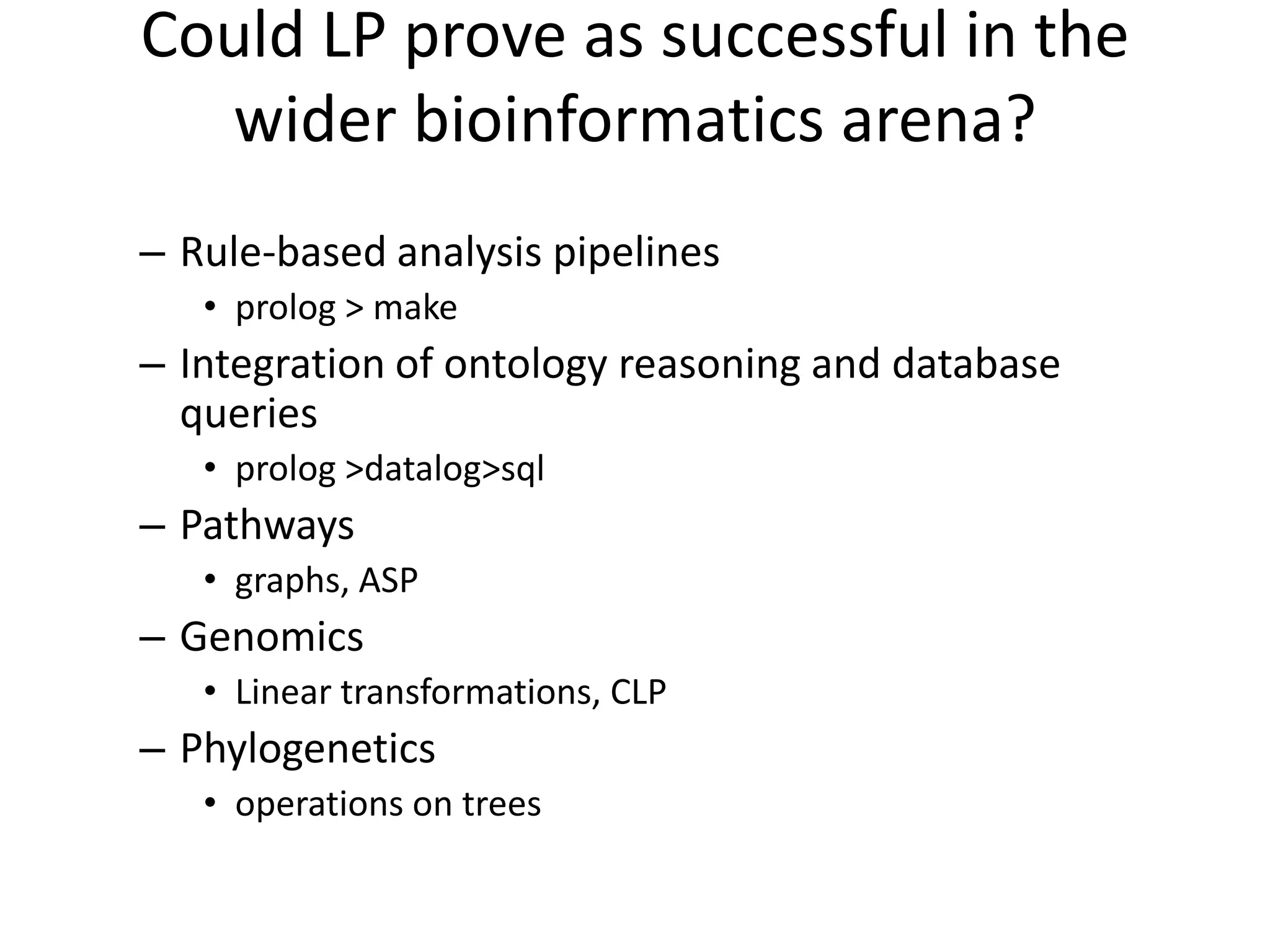 Could LP prove as successful in the wider bioinformatics arena?

– Rule-based analysis pipelines
  • prolog > make
– Integration of ontology reasoning and database queries
  • prolog >datalog>sql
– Pathways
  • graphs, ASP
– Genomics
  • Linear transformations, CLP
– Phylogenetics
  • operations on trees